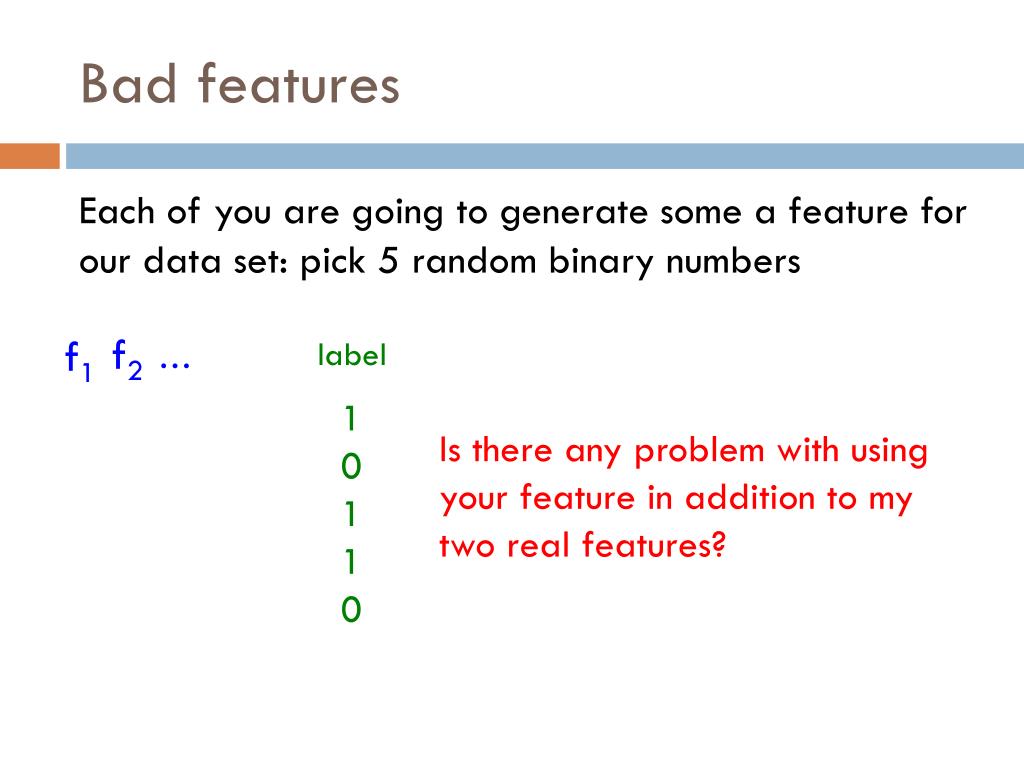 Bad features

Each of you are going to generate some a feature for our data set: pick 5 random binary numbers

$f_1$ $f_2$ …

label

1
0
1
1
0

Is there any problem with using your feature in addition to my two real features?